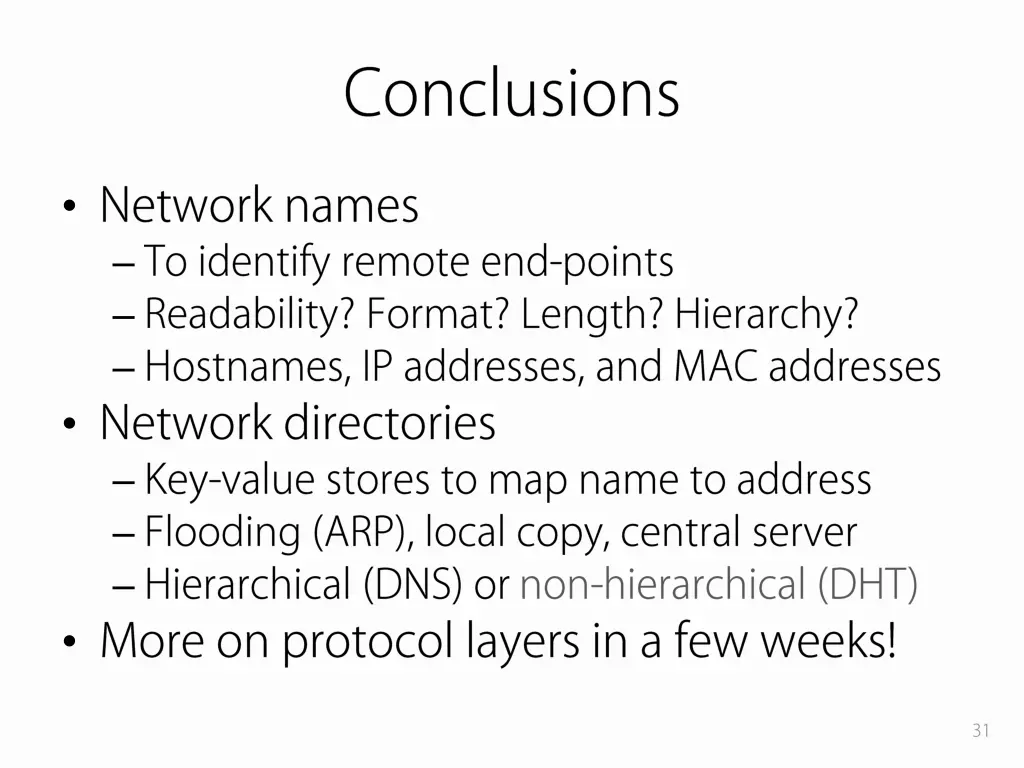 Conclusions

• Network names
– To identify remote end-points
– Readability? Format? Length? Hierarchy?
– Hostnames, IP addresses, and MAC addresses
• Network directories
– Key-value stores to map name to address
– Flooding (ARP), local copy, central server
– Hierarchical (DNS) or non-hierarchical (DHT)
• More on protocol layers in a few weeks!

31